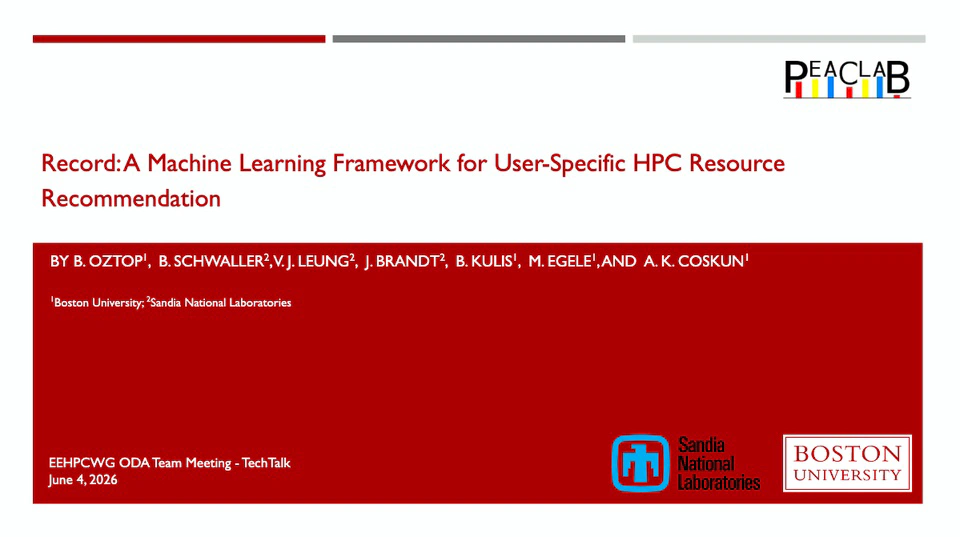 PEACLAB

Record: A Machine Learning Framework for User-Specific HPC Resource Recommendation

BY B. OZTOP$^1$, B. SCHWALLER$^2$, V. J. LEUNG$^2$, J. BRANDT$^2$, B. KULIS$^1$, M. EGELE$^1$, AND A. K. COSKUN$^1$

$^1$Boston University; $^2$Sandia National Laboratories

EEHPCWG ODA Team Meeting - TechTalk
June 4, 2026

Sandia National Laboratories

BOSTON UNIVERSITY